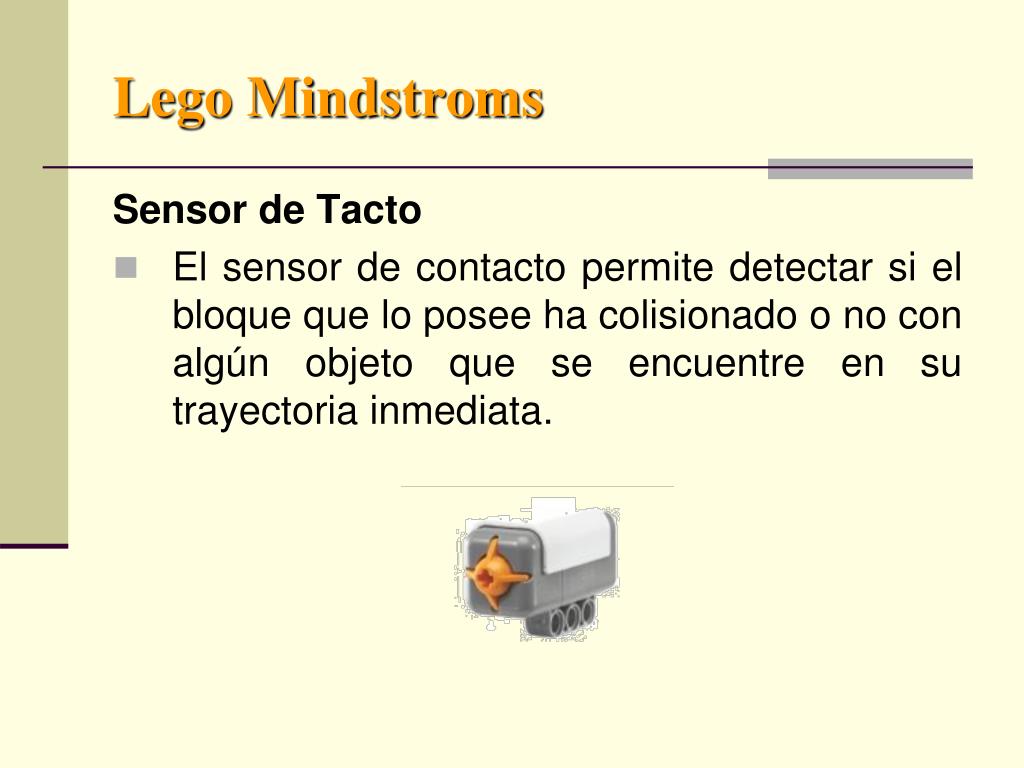 Lego Mindstroms

Sensor de Tacto

El sensor de contacto permite detectar si el bloque que lo posee ha colisionado o no con algún objeto que se encuentre en su trayectoria inmediata.